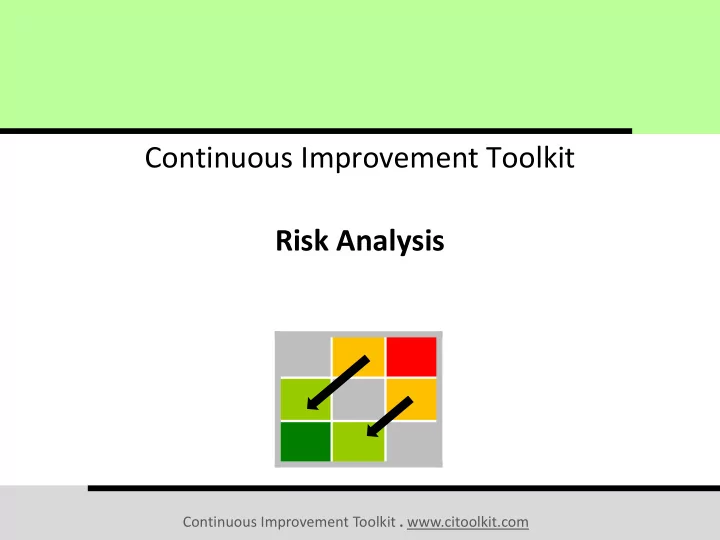 Continuous Improvement Toolkit

Risk Analysis

Continuous Improvement Toolkit . www.citoolkit.com